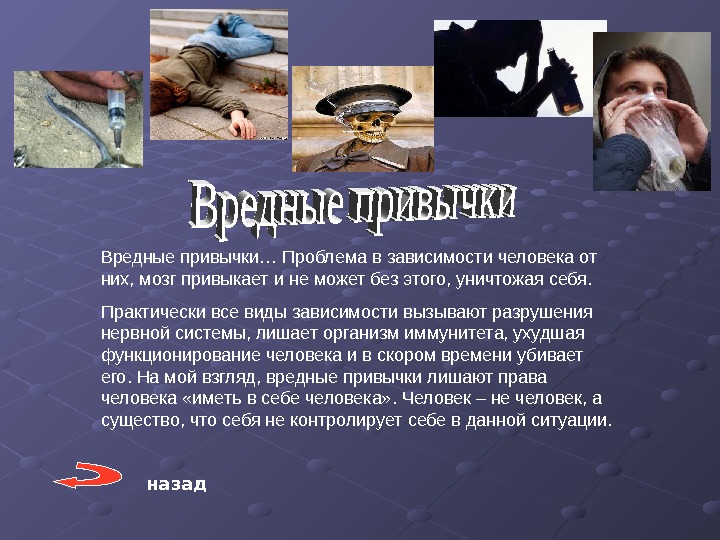 Вредные привычки

Вредные привычки… Проблема в зависимости человека от них, мозг привыкает и не может без этого, уничтожая себя.

Практически все виды зависимости вызывают разрушения нервной системы, лишает организм иммунитета, ухудшая функционирование человека и в скором времени убивает его. На мой взгляд, вредные привычки лишают права человека «иметь в себе человека». Человек – не человек, а существо, что себя не контролирует себе в данной ситуации.

назад